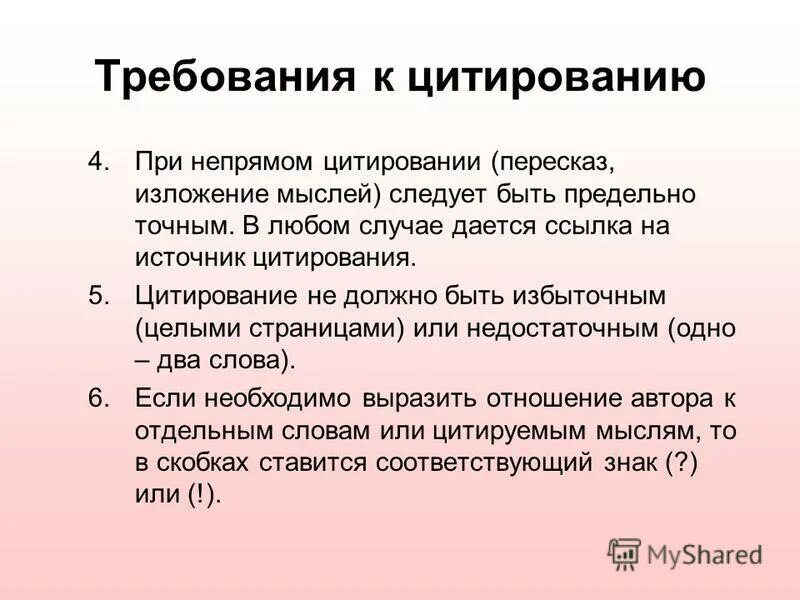 Требования к цитированию

4. При непрямом цитировании (пересказ, изложение мыслей) следует быть предельно точным. В любом случае дается ссылка на источник цитирования.

5. Цитирование не должно быть избыточным (целыми страницами) или недостаточным (одно – два слова).

6. Если необходимо выразить отношение автора к отдельным словам или цитируемым мыслям, то в скобках ставится соответствующий знак (?) или (!).

MyShared